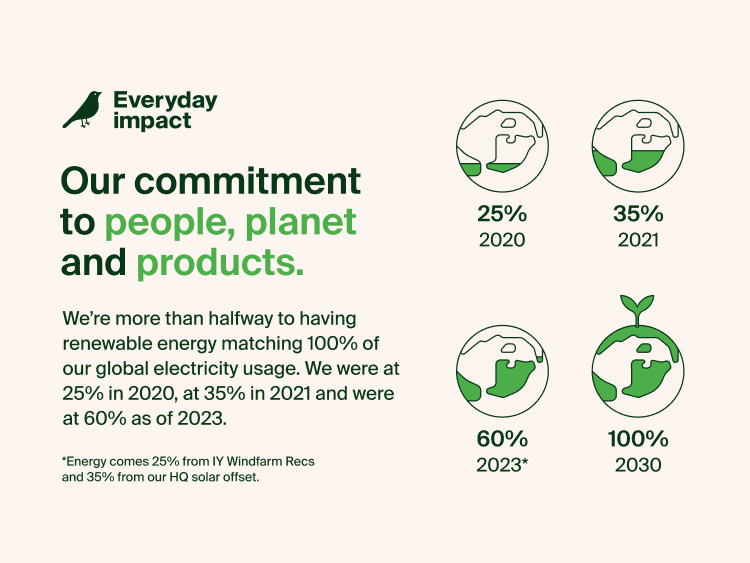 Everyday impact

Our commitment to people, planet and products.

We're more than halfway to having renewable energy matching 100% of our global electricity usage. We were at 25% in 2020, at 35% in 2021 and were at 60% as of 2023.

*Energy comes 25% from IY Windfarm Recs and 35% from our HQ solar offset.

25%
2020

35%
2021

60%
2023*

100%
2030